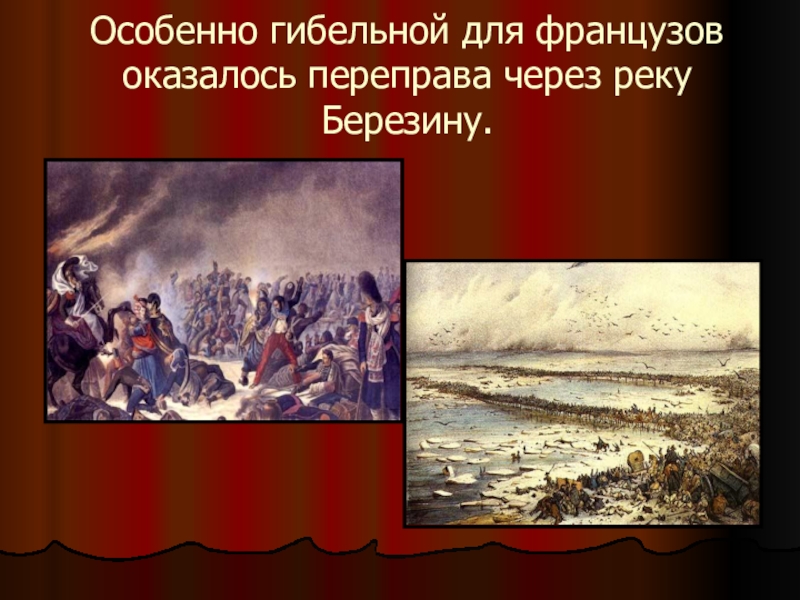 Особенно гибельной для французов оказалось переправа через реку Березину.